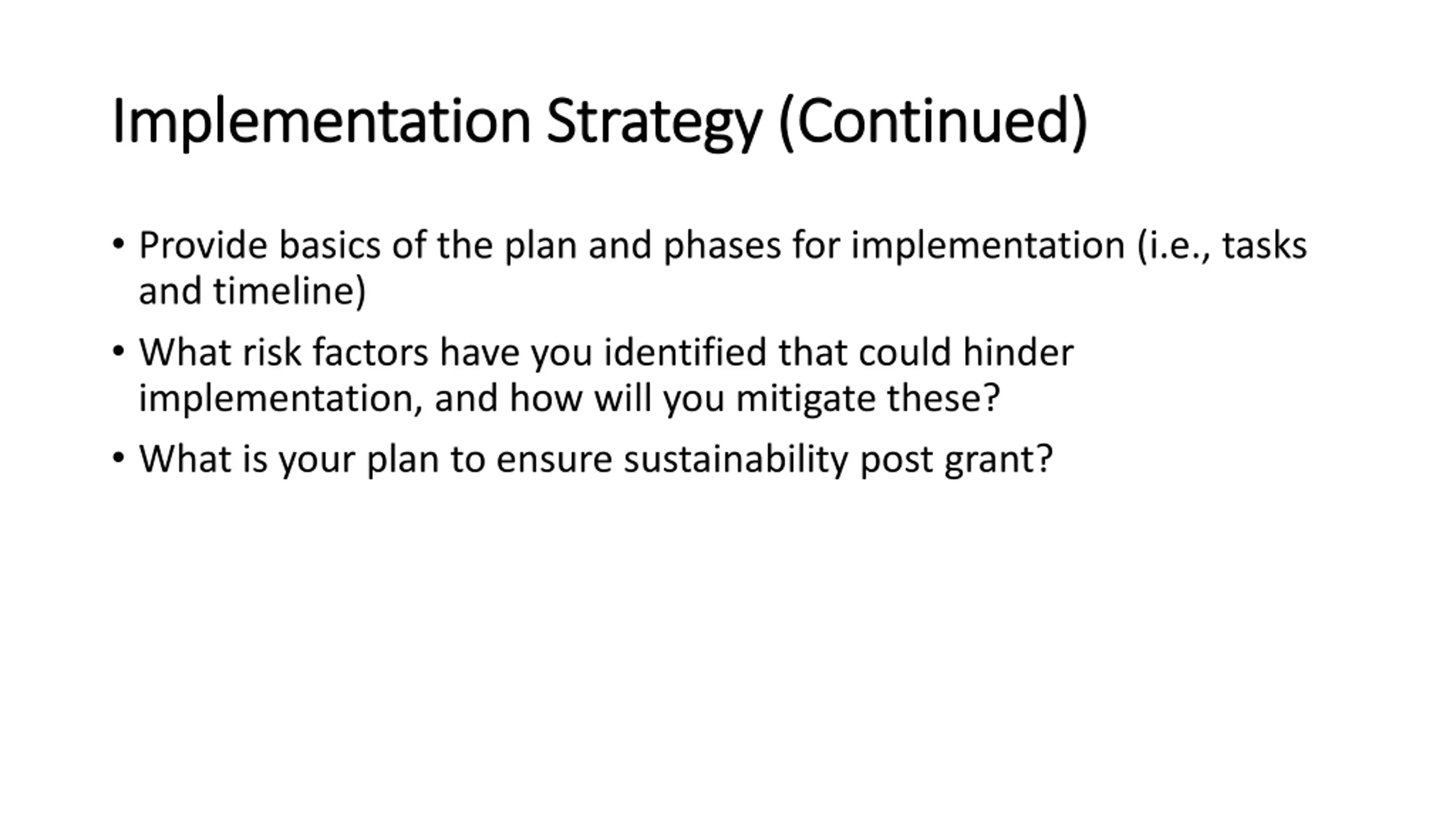 Implementation Strategy (Continued)

• Provide basics of the plan and phases for implementation (i.e., tasks and timeline)
• What risk factors have you identified that could hinder implementation, and how will you mitigate these?
• What is your plan to ensure sustainability post grant?